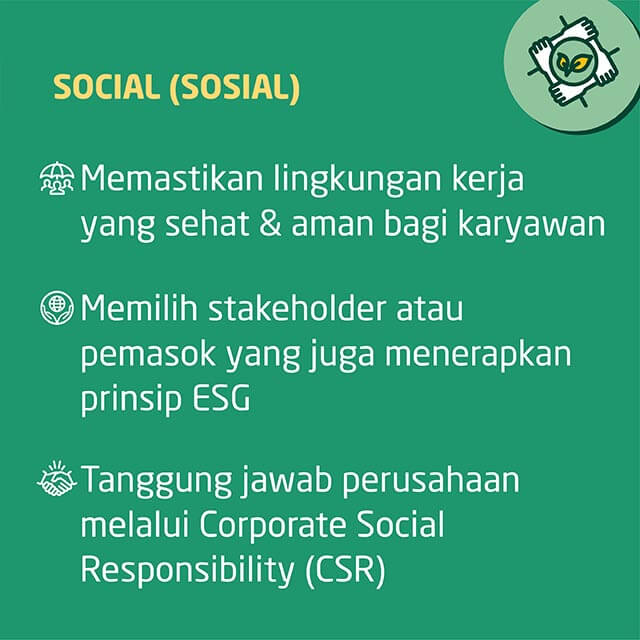 SOCIAL (SOSIAL)

Memastikan lingkungan kerja yang sehat & aman bagi karyawan

Memilih stakeholder atau pemasok yang juga menerapkan prinsip ESG

Tanggung jawab perusahaan melalui Corporate Social Responsibility (CSR)